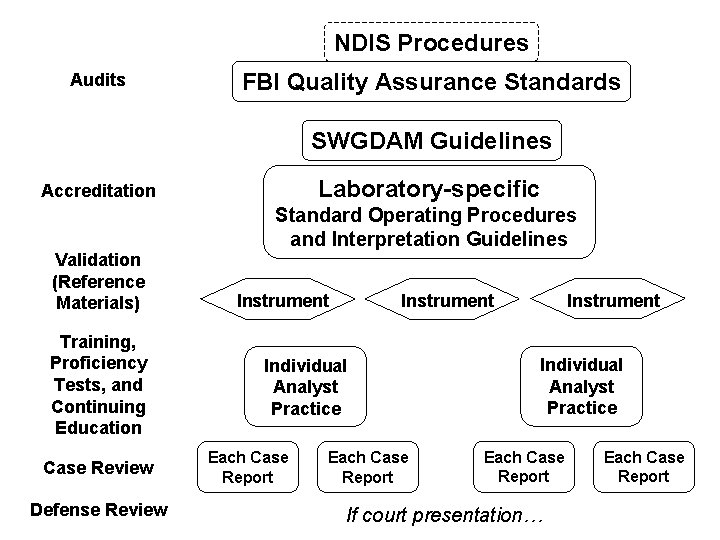 NDIS Procedures

Audits

FBI Quality Assurance Standards

SWGDAM Guidelines

Accreditation

Laboratory-specific
Standard Operating Procedures and Interpretation Guidelines

Validation (Reference Materials)

Instrument

Instrument

Instrument

Training, Proficiency Tests, and Continuing Education

Individual Analyst Practice

Individual Analyst Practice

Case Review

Each Case Report

Each Case Report

Each Case Report

Each Case Report

Defense Review

If court presentation…